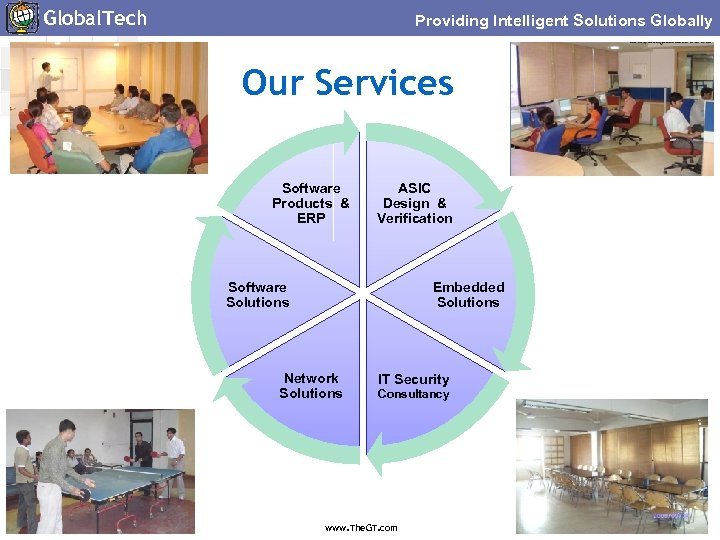 GlobalTech

Providing Intelligent Solutions Globally

Our Services

Software Products & ERP

ASIC Design & Verification

Embedded Solutions

IT Security Consultancy

Network Solutions

Software Solutions

www.TheGT.com